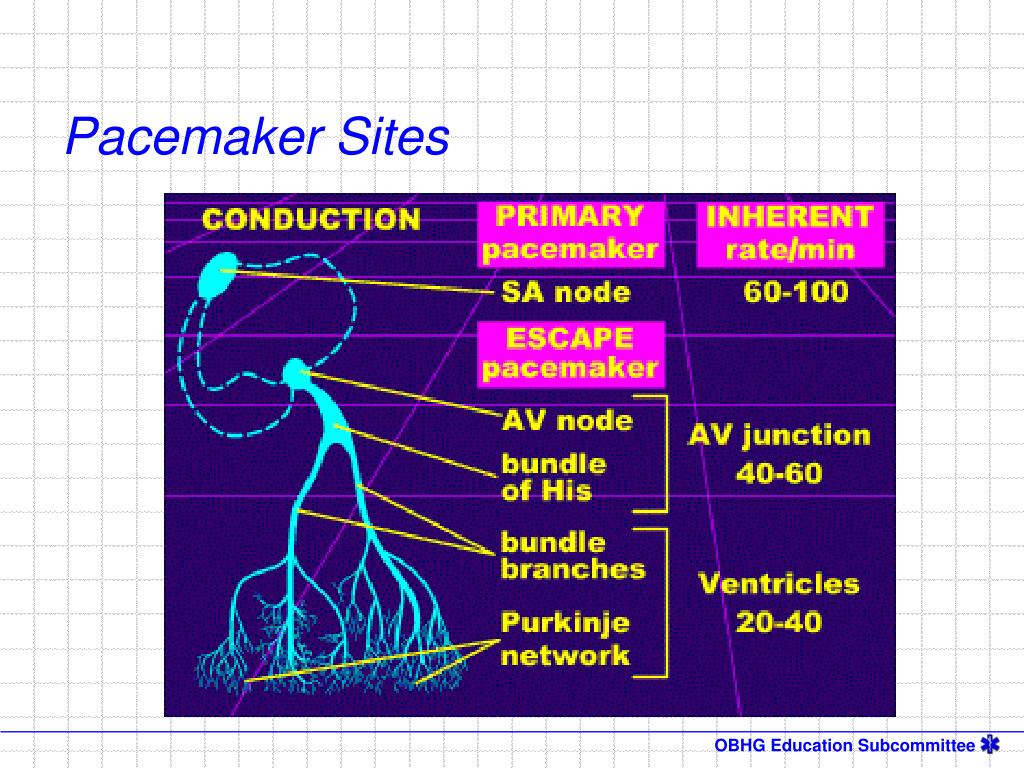 Pacemaker Sites

CONDUCTION

PRIMARY pacemaker

INHERENT rate/min

SA node

60-100

ESCAPE pacemaker

AV node

bundle of His

AV junction 40-60

bundle branches

Purkinje network

Ventricles 20-40

OBHG Education Subcommittee